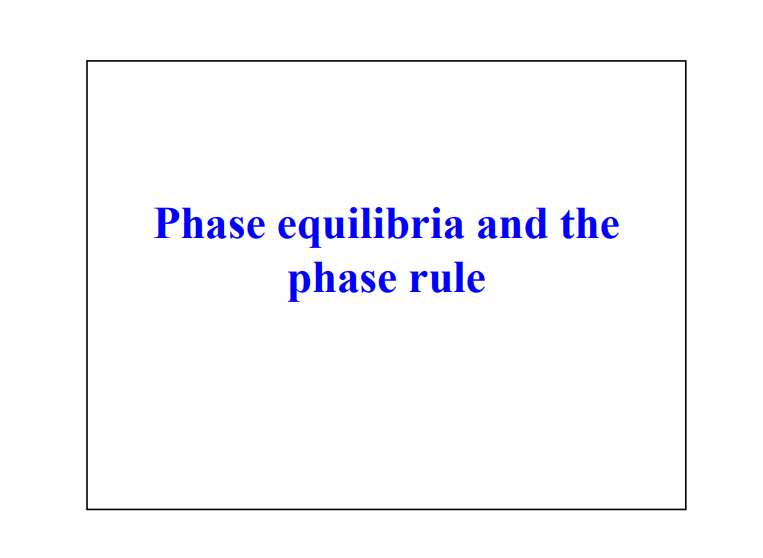 Phase equilibria and the phase rule